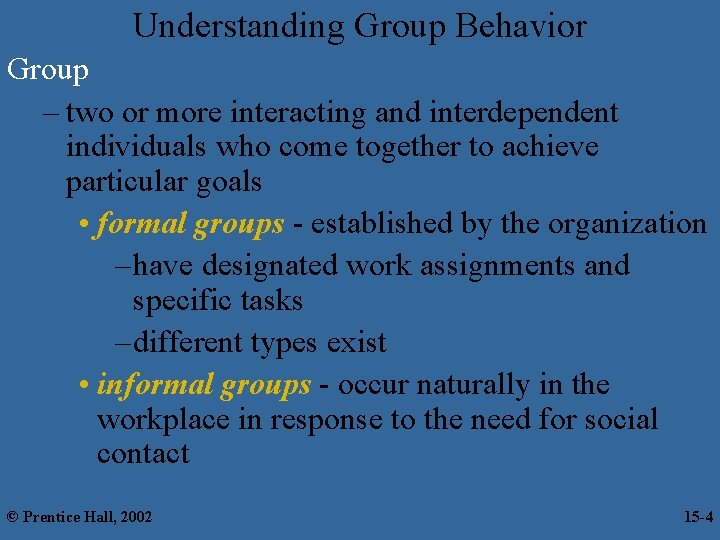 Understanding Group Behavior

Group

– two or more interacting and interdependent individuals who come together to achieve particular goals

• formal groups - established by the organization

–have designated work assignments and specific tasks

–different types exist

• informal groups - occur naturally in the workplace in response to the need for social contact

© Prentice Hall, 2002

15-4